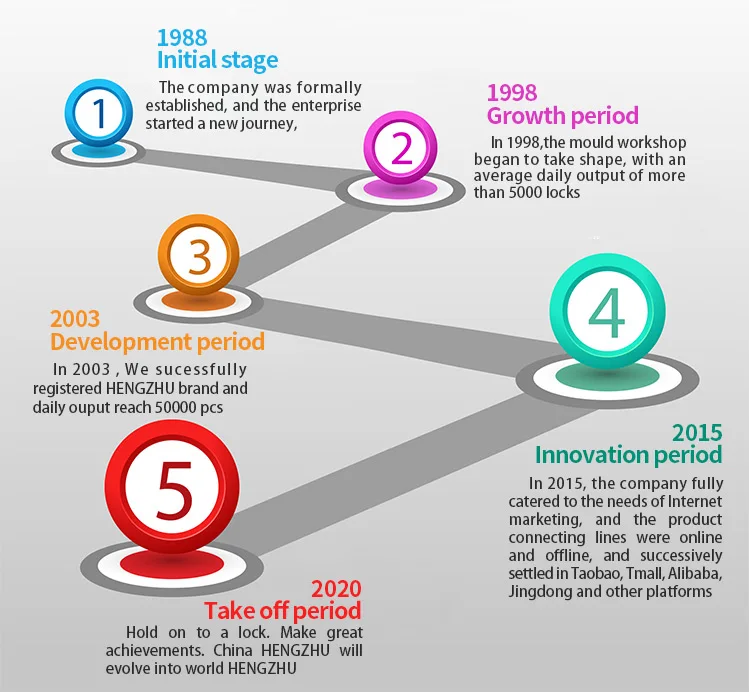 1

1988
Initial stage

The company was formally established, and the enterprise started a new journey,

2

1998
Growth period

In 1998,the mould workshop began to take shape, with an average daily output of more than 5000 locks

3

2003
Development period

In 2003 , We sucessfully registered HENGZHU brand and daily ouput reach 50000 pcs

4

2015
Innovation period

In 2015, the company fully catered to the needs of Internet marketing, and the product connecting lines were online and offline, and successively settled in Taobao, Tmall, Alibaba, Jingdong and other platforms

5

2020
Take off period

Hold on to a lock. Make great achievements. China HENGZHU will evolve into world HENGZHU